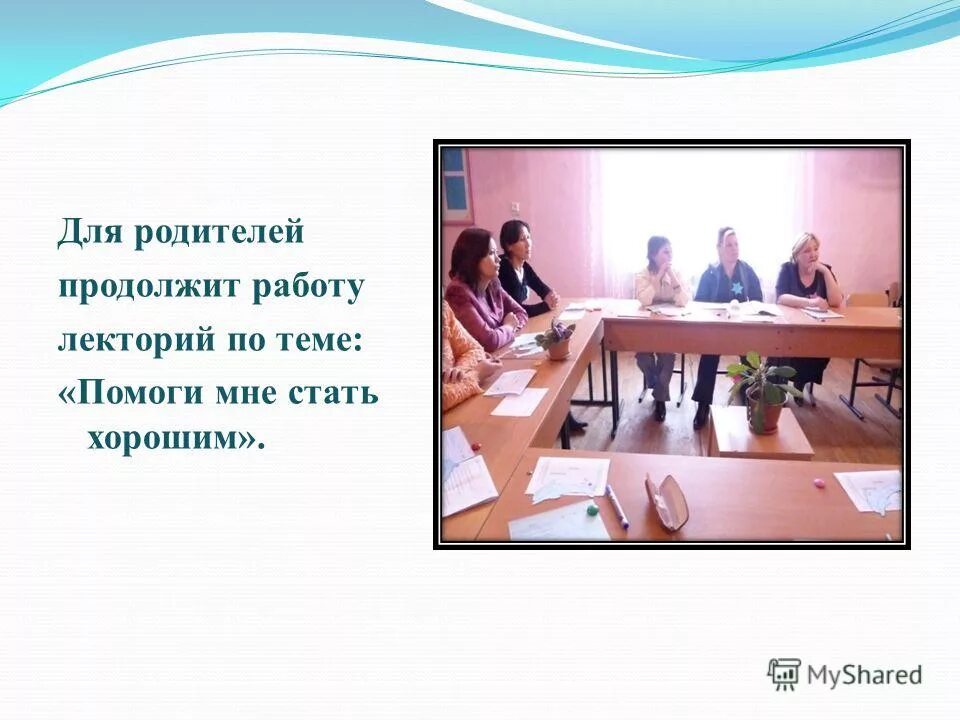 Для родителей продолжит работу лекторий по теме: «Помоги мне стать хорошим».

MyShared